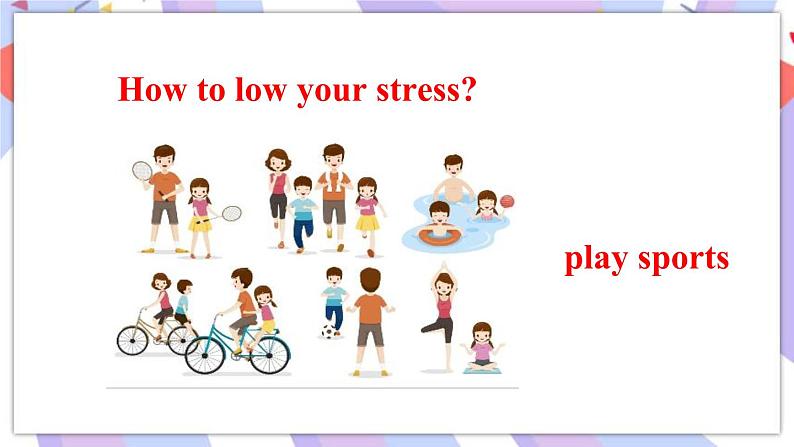 How to low your stress?

play sports